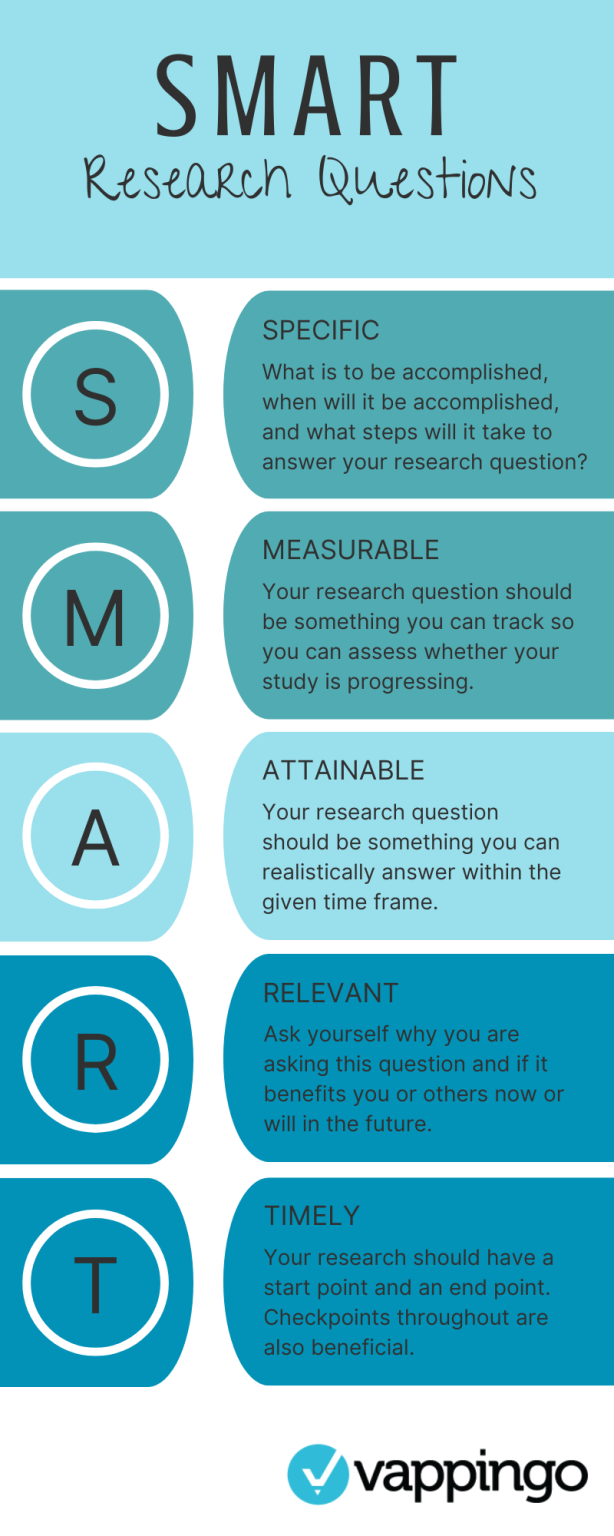 SMART
Research Questions

S

SPECIFIC
What is to be accomplished, when will it be accomplished, and what steps will it take to answer your research question?

M

MEASURABLE
Your research question should be something you can track so you can assess whether your study is progressing.

A

ATTAINABLE
Your research question should be something you can realistically answer within the given time frame.

R

RELEVANT
Ask yourself why you are asking this question and if it benefits you or others now or will in the future.

T

TIMELY
Your research should have a start point and an end point. Checkpoints throughout are also beneficial.

vappingo